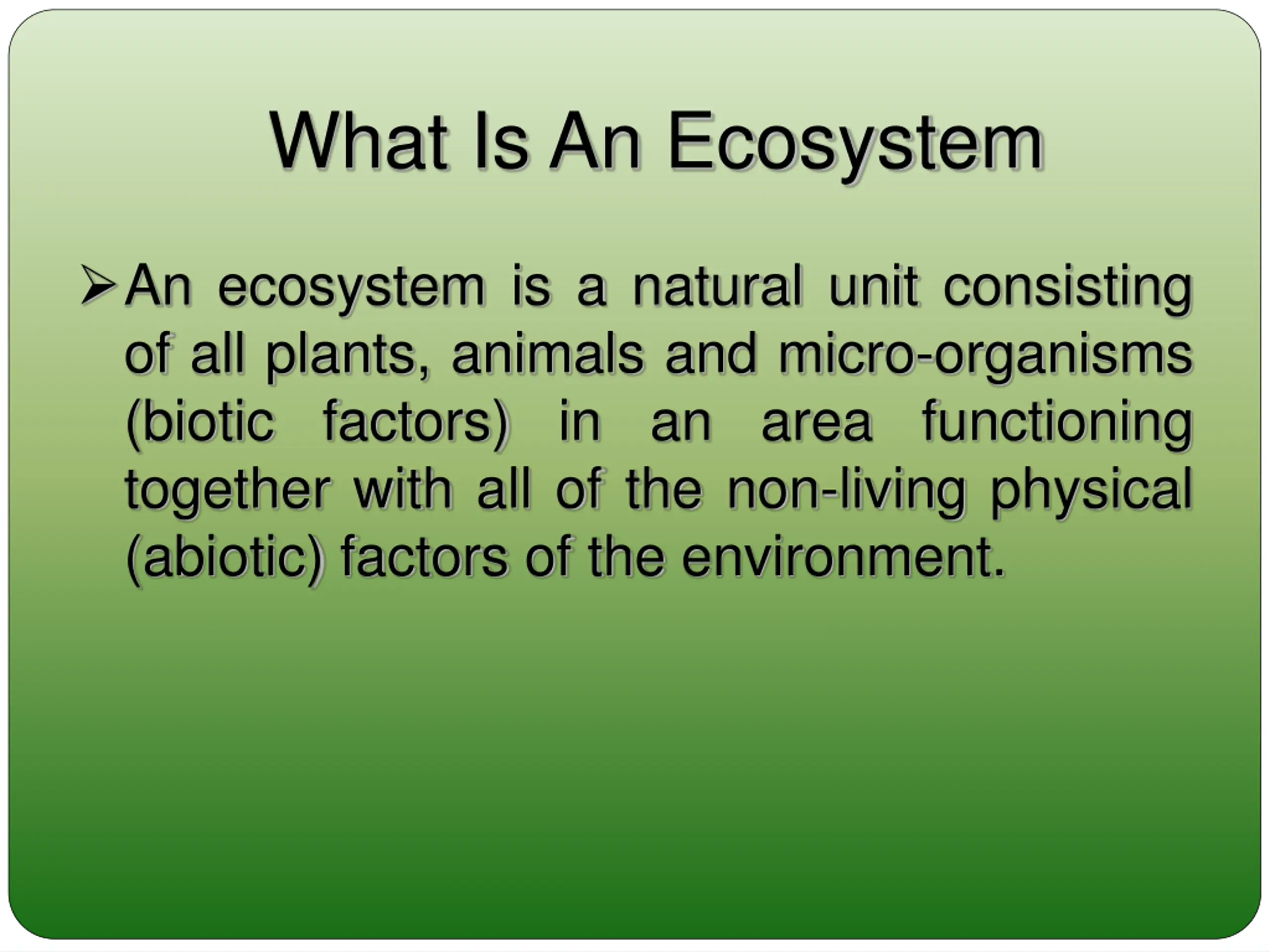 What Is An Ecosystem

➢ An ecosystem is a natural unit consisting of all plants, animals and micro-organisms (biotic factors) in an area functioning together with all of the non-living physical (abiotic) factors of the environment.